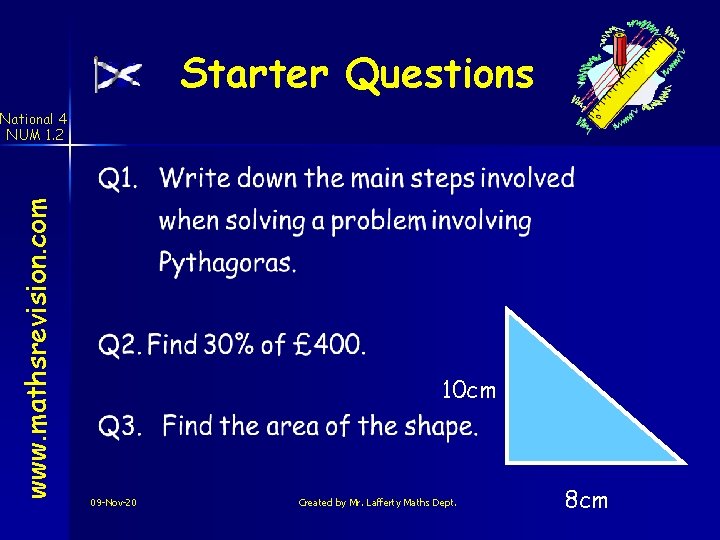 Starter Questions

National 4
NUM 1.2

www.mathsrevision.com

Q1. Write down the main steps involved when solving a problem involving Pythagoras.

Q2. Find 30% of £400.

Q3. Find the area of the shape.

10cm

8cm

09-Nov-20

Created by Mr. Lafferty Maths Dept.